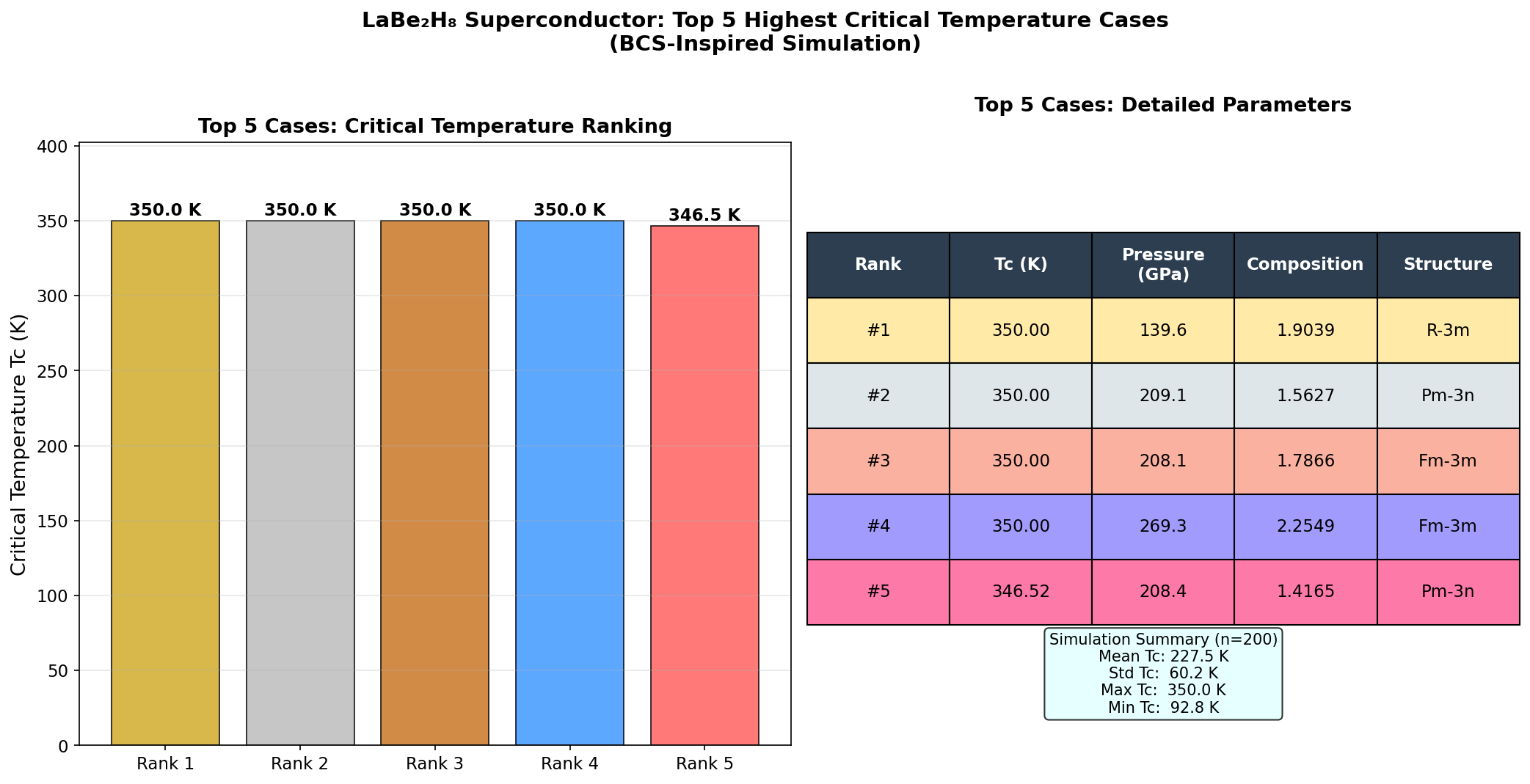 LaBe₂H₈ Superconductor: Top 5 Highest Critical Temperature Cases
(BCS-Inspired Simulation)

Top 5 Cases: Critical Temperature Ranking

Critical Temperature Tc (K)

400
350
300
250
200
150
100
50
0

350.0 K
350.0 K
350.0 K
350.0 K
346.5 K

Rank 1
Rank 2
Rank 3
Rank 4
Rank 5

Top 5 Cases: Detailed Parameters

| Rank | Tc (K) | Pressure (GPa) | Composition | Structure |
|---|---|---|---|---|
| #1 | 350.00 | 139.6 | 1.9039 | R-3m |
| #2 | 350.00 | 209.1 | 1.5627 | Pm-3n |
| #3 | 350.00 | 208.1 | 1.7866 | Fm-3m |
| #4 | 350.00 | 269.3 | 2.2549 | Fm-3m |
| #5 | 346.52 | 208.4 | 1.4165 | Pm-3n |

Simulation Summary (n=200)
Mean Tc: 227.5 K
Std Tc: 60.2 K
Max Tc: 350.0 K
Min Tc: 92.8 K